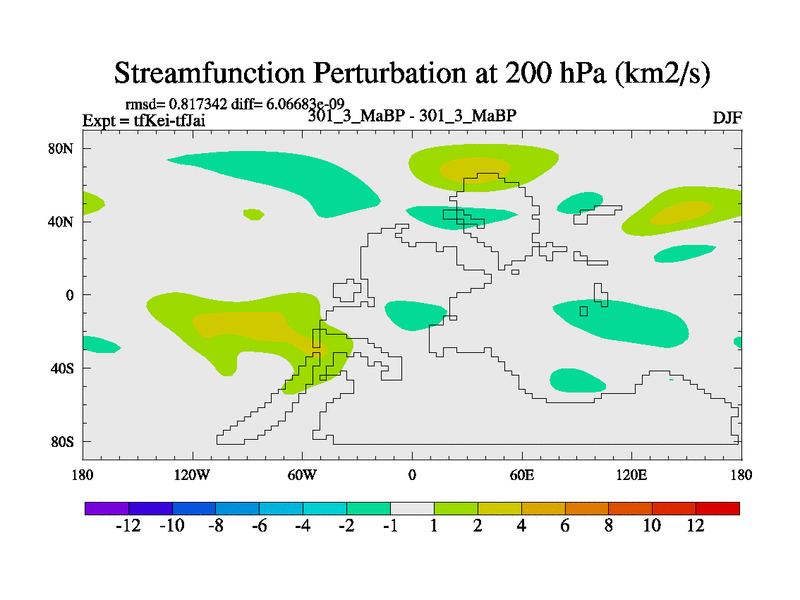 Streamfunction Perturbation at 200 hPa (km2/s)

rmsd= 0.817342 diff= 6.06683e-09
Expt = tfKei-tfJai
301_3_MaBP - 301_3_MaBP
DJF

80N
40N
0
40S
80S

180
120W
60W
0
60E
120E
180

-12 -10 -8 -6 -4 -2 -1 1 2 4 6 8 10 12